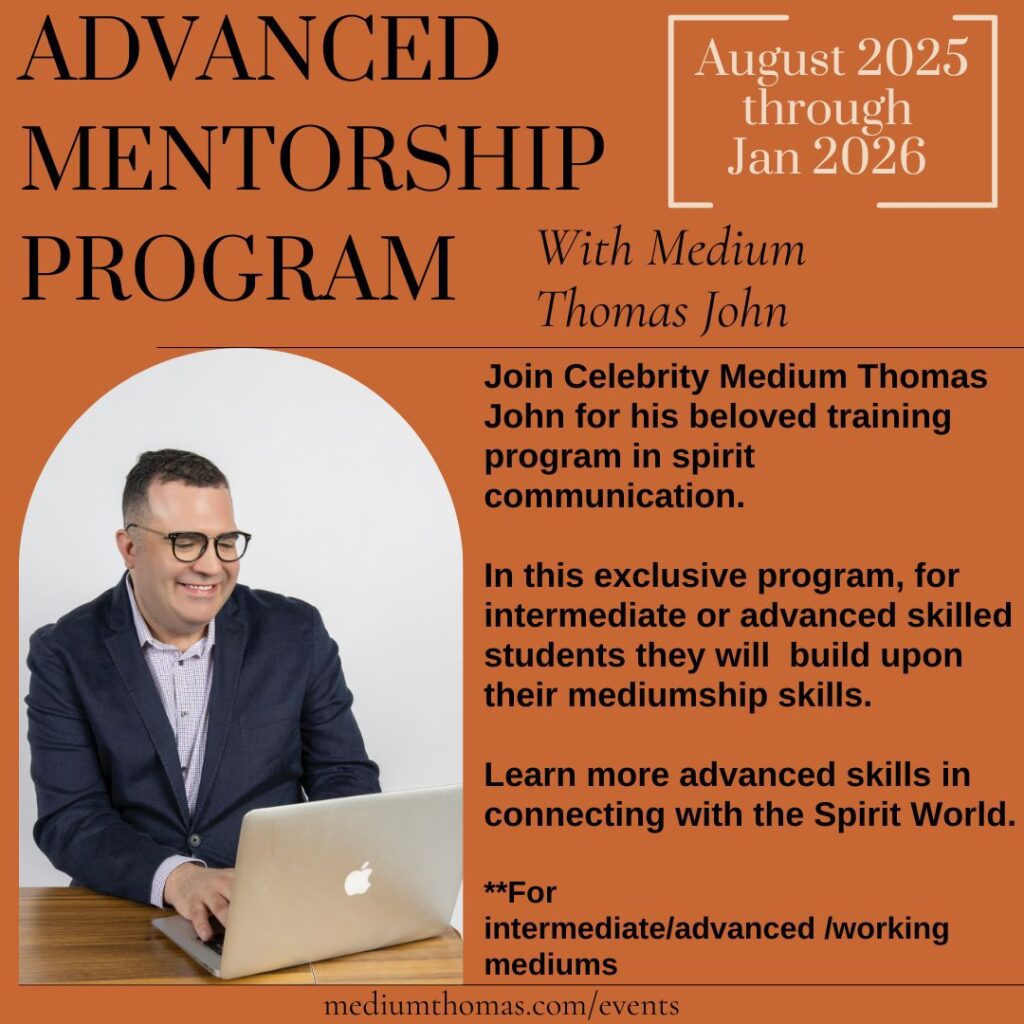 ADVANCED MENTORSHIP PROGRAM

August 2025 through Jan 2026

With Medium Thomas John

Join Celebrity Medium Thomas John for his beloved training program in spirit communication.

In this exclusive program, for intermediate or advanced skilled students they will build upon their mediumship skills.

Learn more advanced skills in connecting with the Spirit World.

**For intermediate/advanced /working mediums

mediumthomas.com/events